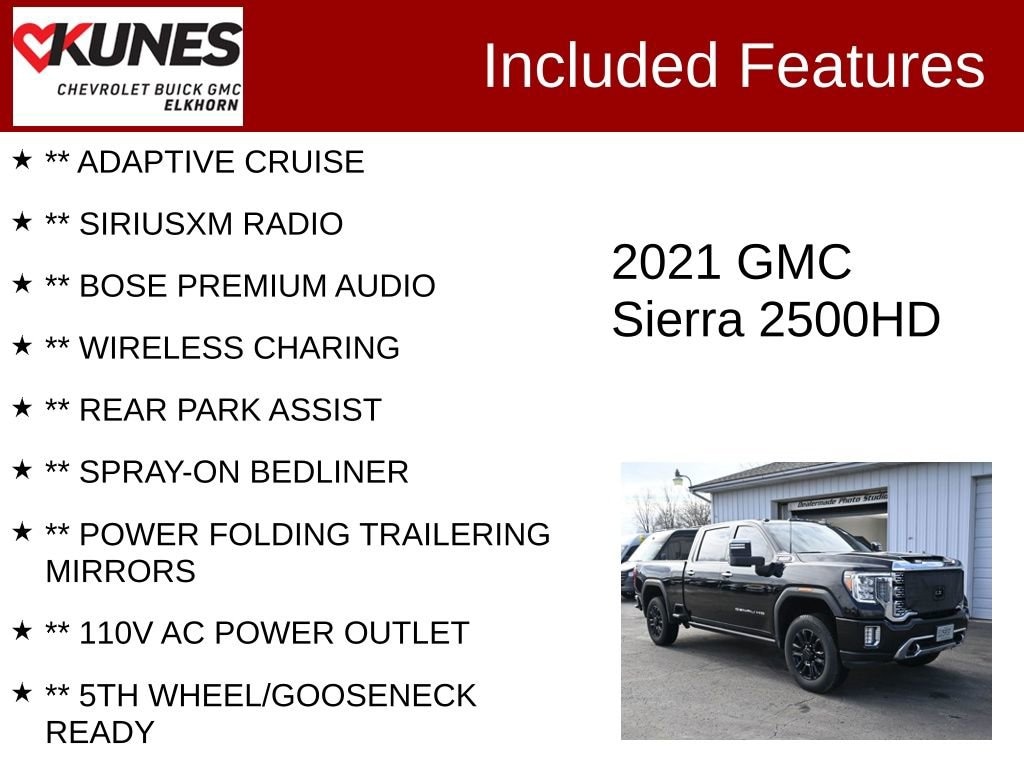 KUNES
CHEVROLET BUICK GMC
ELKHORN

Included Features

★ ** ADAPTIVE CRUISE

★ ** SIRIUSXM RADIO

★ ** BOSE PREMIUM AUDIO

★ ** WIRELESS CHARING

★ ** REAR PARK ASSIST

★ ** SPRAY-ON BEDLINER

★ ** POWER FOLDING TRAILERING MIRRORS

★ ** 110V AC POWER OUTLET

★ ** 5TH WHEEL/GOOSENECK READY

2021 GMC
Sierra 2500HD

Dealermade Photo Studio